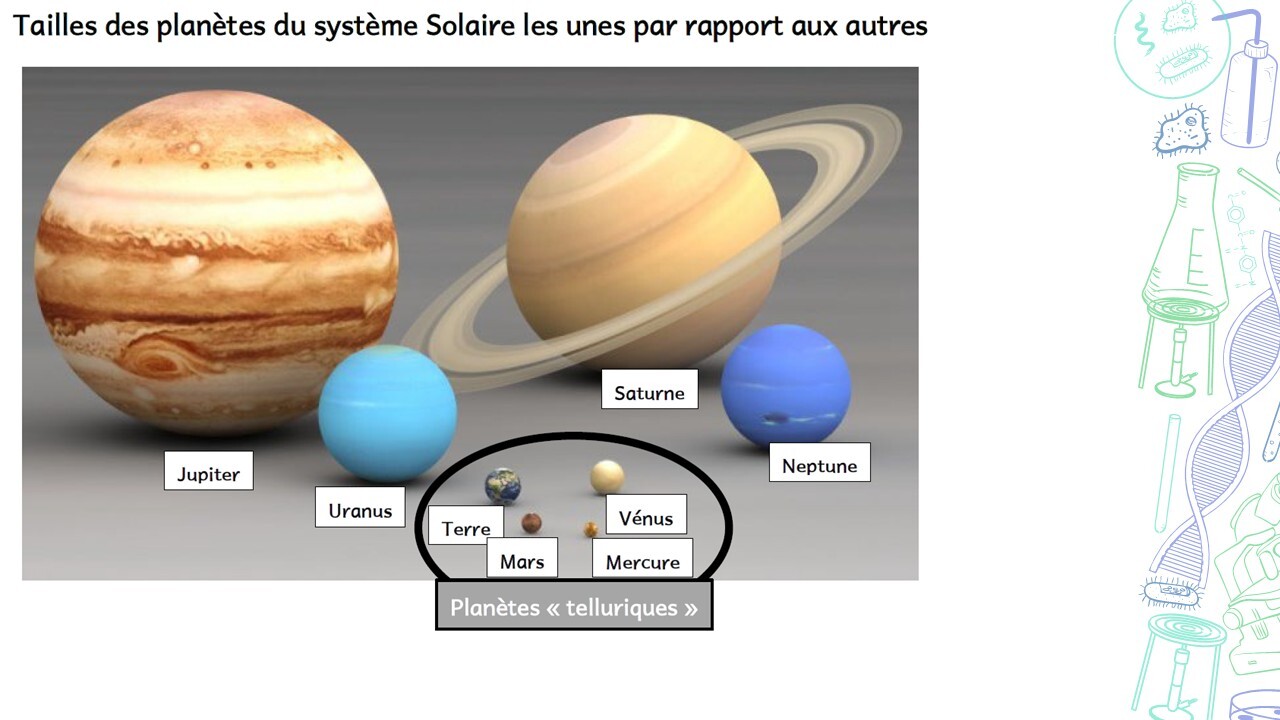 Tailles des planètes du système Solaire les unes par rapport aux autres

Saturne

Jupiter

Uranus

Neptune

Terre

Vénus

Mars

Mercure

Planètes « telluriques »